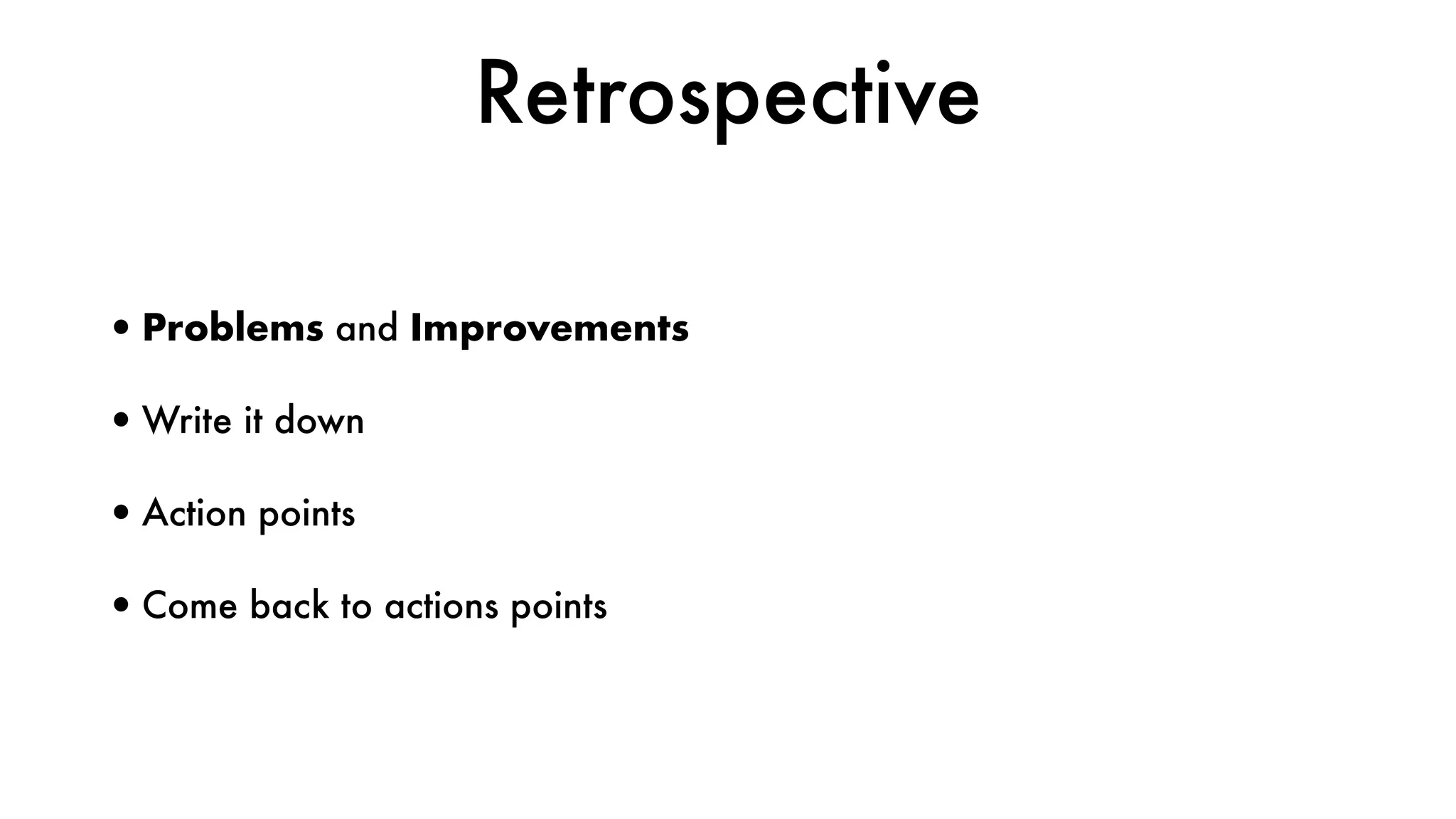 Retrospective

• Problems and Improvements

• Write it down

• Action points

• Come back to actions points